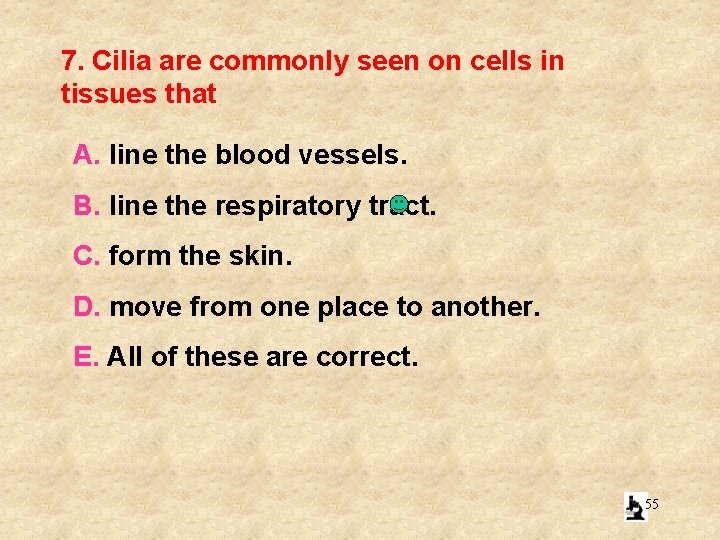 7. Cilia are commonly seen on cells in tissues that

A. line the blood vessels.

B. line the respiratory tract.

C. form the skin.

D. move from one place to another.

E. All of these are correct.

55